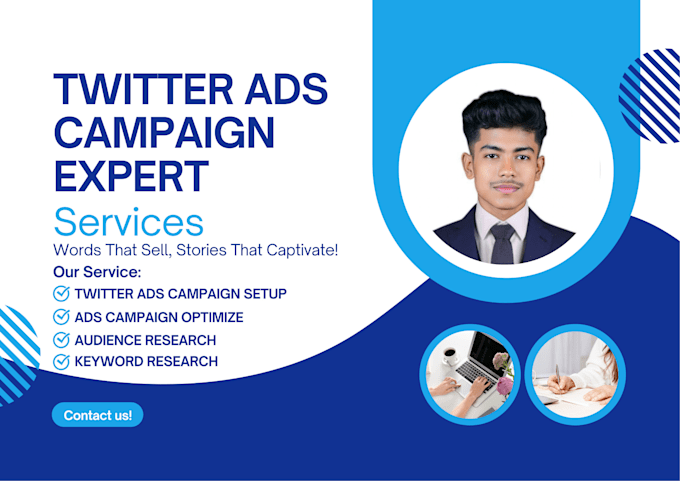 TWITTER ADS CAMPAIGN EXPERT

Services

Words That Sell, Stories That Captivate!

Our Service:

TWITTER ADS CAMPAIGN SETUP

ADS CAMPAIGN OPTIMIZE

AUDIENCE RESEARCH

KEYWORD RESEARCH

Contact us!